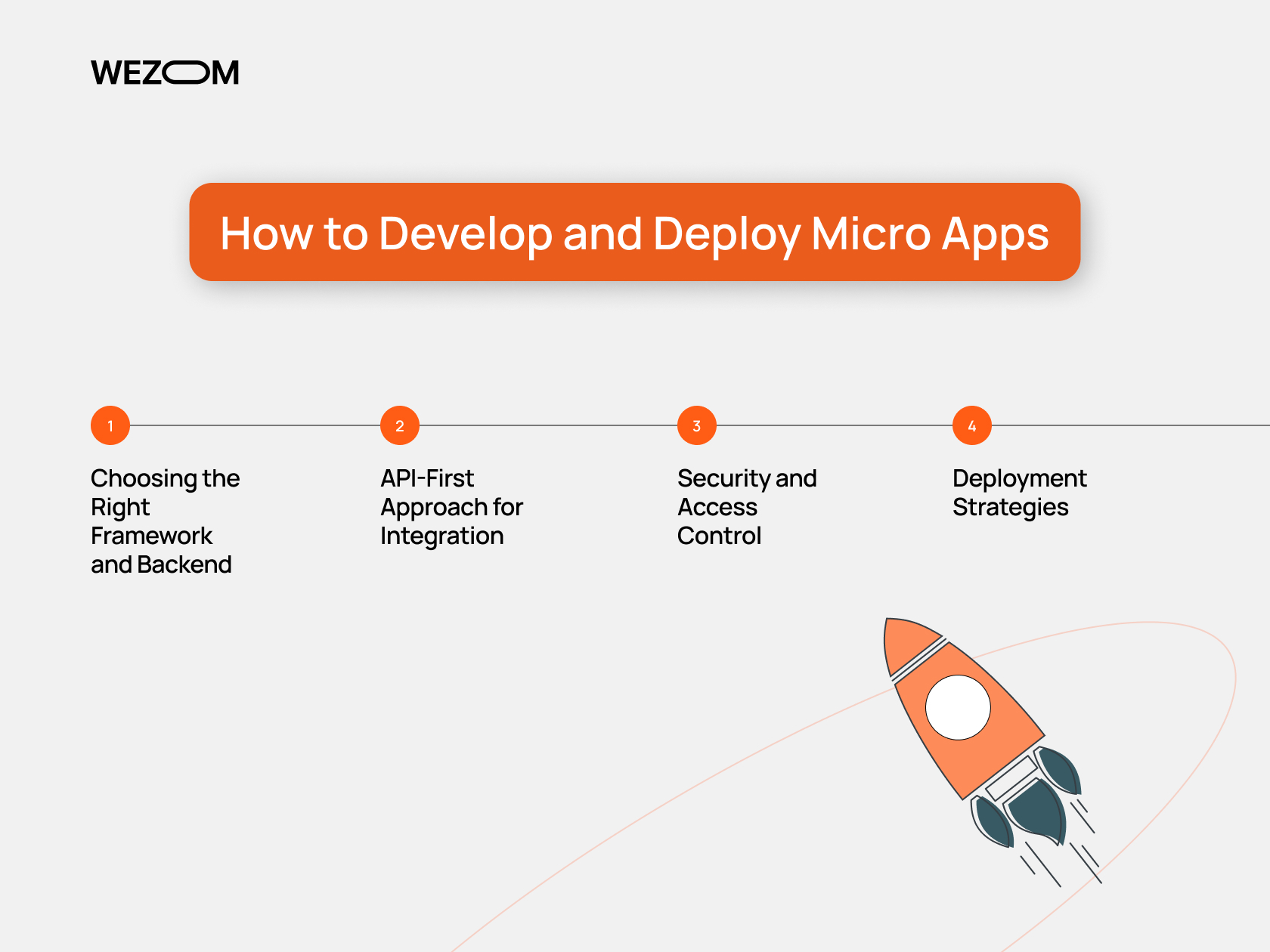 WEZOM

How to Develop and Deploy Micro Apps

1

Choosing the Right Framework and Backend

2

API-First Approach for Integration

3

Security and Access Control

4

Deployment Strategies